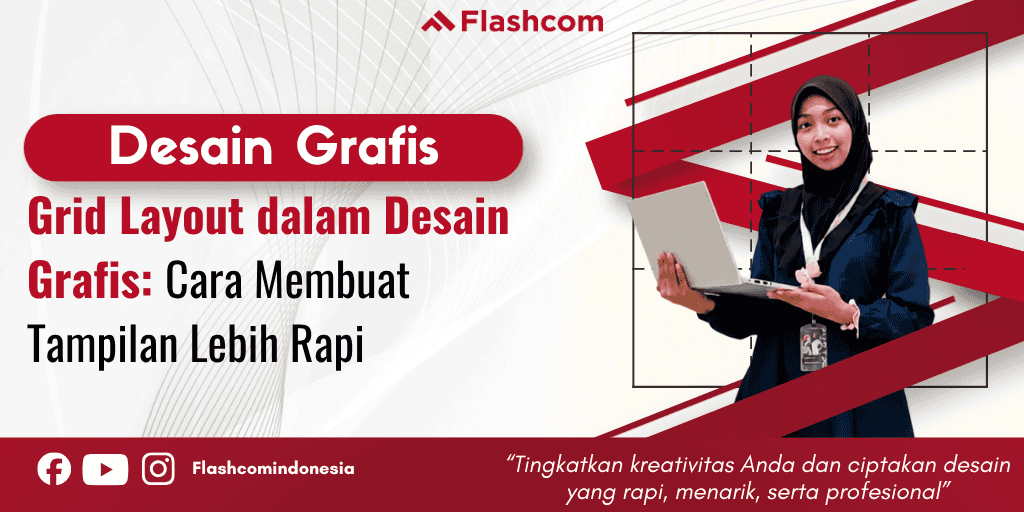 Flashcom

Desain Grafis

Grid Layout dalam Desain Grafis: Cara Membuat Tampilan Lebih Rapi

Flashcomindonesia

"Tingkatkan kreativitas Anda dan ciptakan desain yang rapi, menarik, serta profesional"